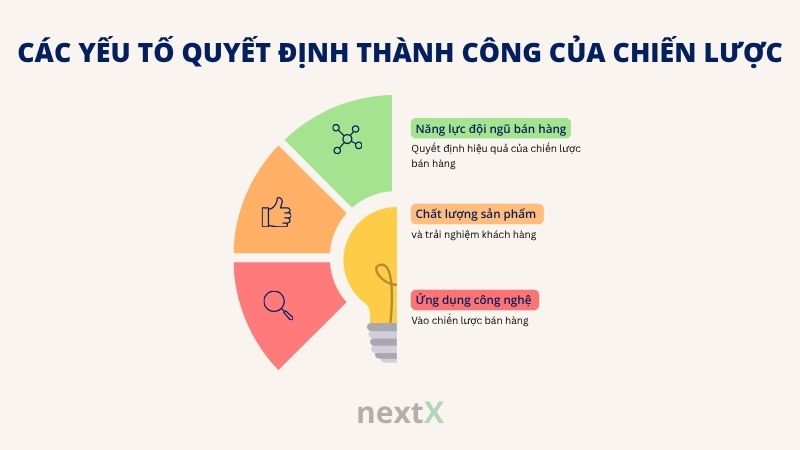 CÁC YẾU TỐ QUYẾT ĐỊNH THÀNH CÔNG CỦA CHIẾN LƯỢC

Năng lực đội ngũ bán hàng
Quyết định hiệu quả của chiến lược bán hàng

Chất lượng sản phẩm
và trải nghiệm khách hàng

Ứng dụng công nghệ
Vào chiến lược bán hàng

nextX